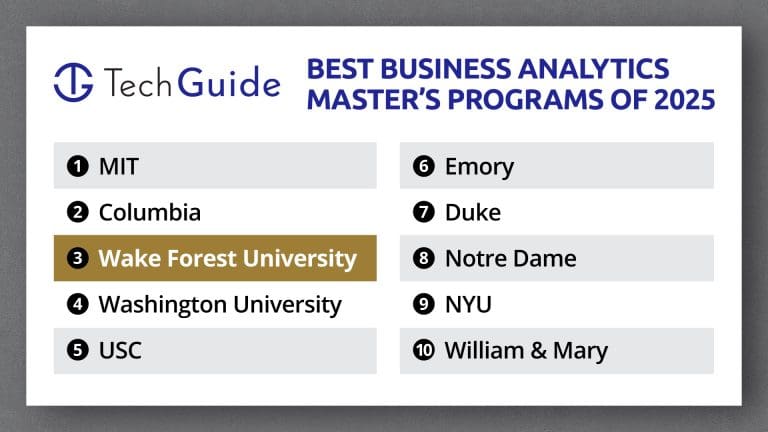 TechGuide

BEST BUSINESS ANALYTICS MASTER'S PROGRAMS OF 2025

1 MIT
2 Columbia
3 Wake Forest University
4 Washington University
5 USC

6 Emory
7 Duke
8 Notre Dame
9 NYU
10 William & Mary